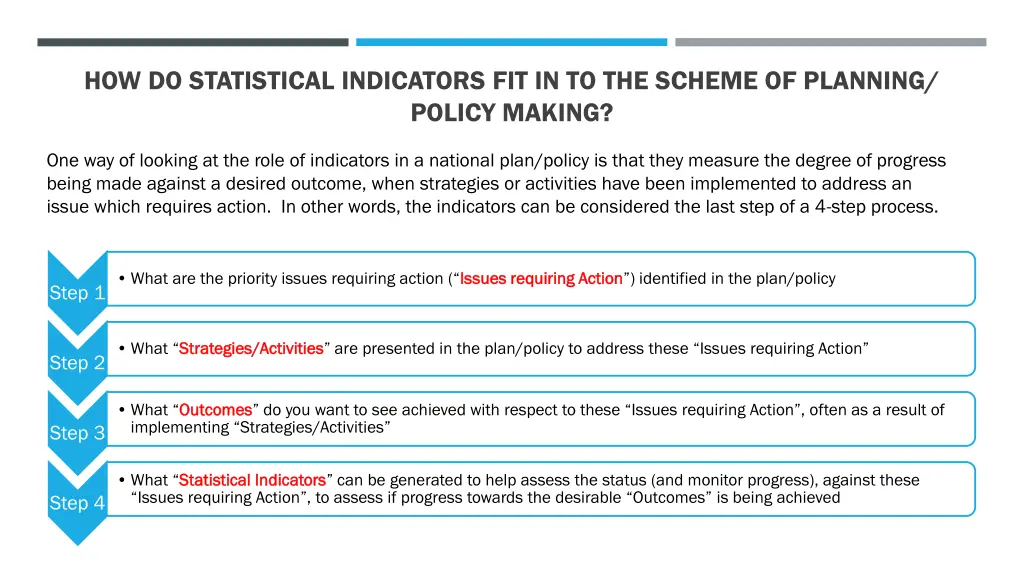 HOW DO STATISTICAL INDICATORS FIT IN TO THE SCHEME OF PLANNING/ POLICY MAKING?

One way of looking at the role of indicators in a national plan/policy is that they measure the degree of progress being made against a desired outcome, when strategies or activities have been implemented to address an issue which requires action. In other words, the indicators can be considered the last step of a 4-step process.

Step 1

• What are the priority issues requiring action ("Issues requiring Action") identified in the plan/policy

Step 2

• What "Strategies/Activities" are presented in the plan/policy to address these "Issues requiring Action"

Step 3

• What "Outcomes" do you want to see achieved with respect to these "Issues requiring Action", often as a result of implementing "Strategies/Activities"

Step 4

• What "Statistical Indicators" can be generated to help assess the status (and monitor progress), against these "Issues requiring Action", to assess if progress towards the desirable "Outcomes" is being achieved